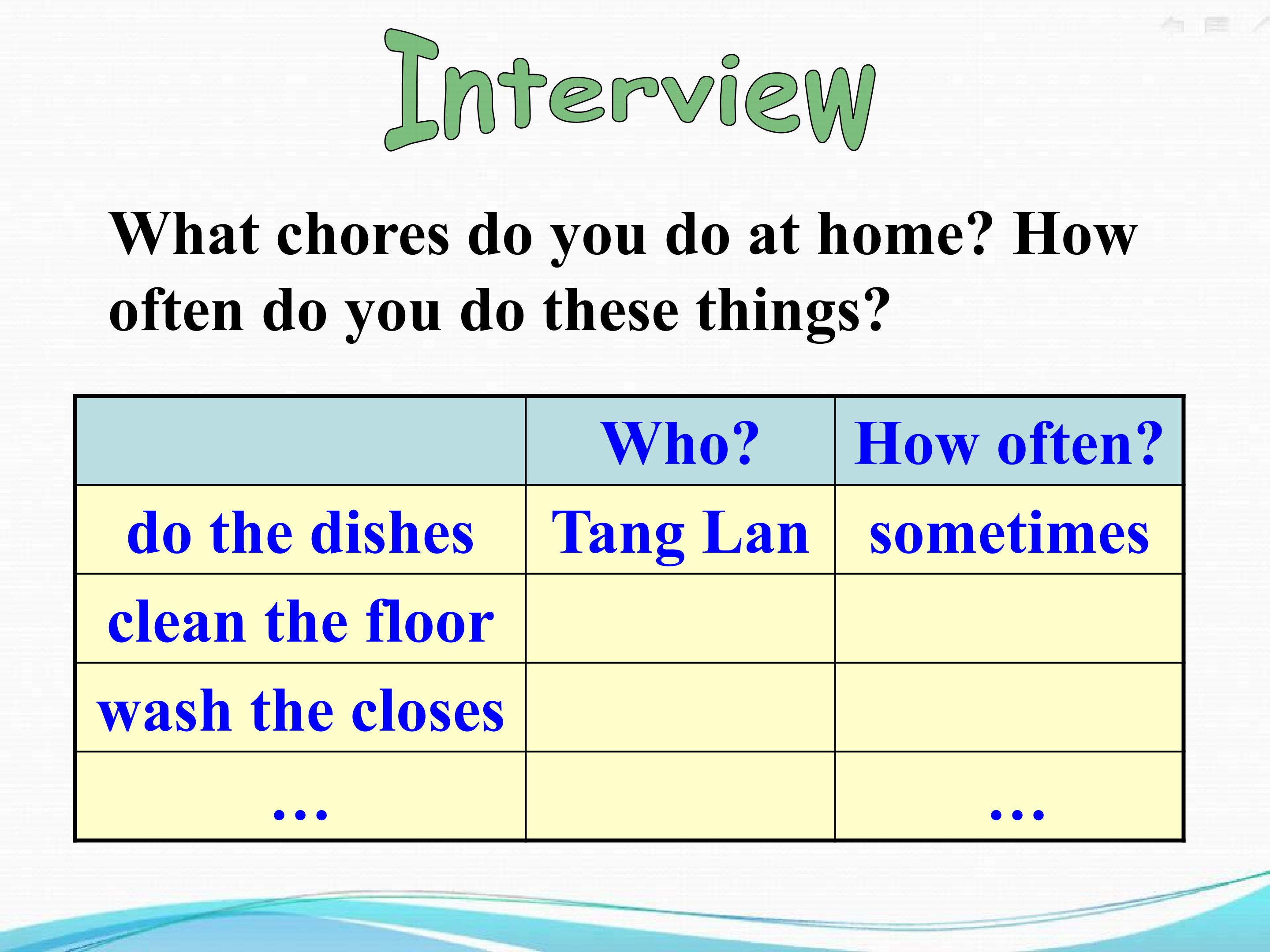 Interview

What chores do you do at home? How often do you do these things?

| | Who? | How often? |
|---|---|---|
| do the dishes | Tang Lan | sometimes |
| clean the floor | | |
| wash the closes | | |
| … | | … |